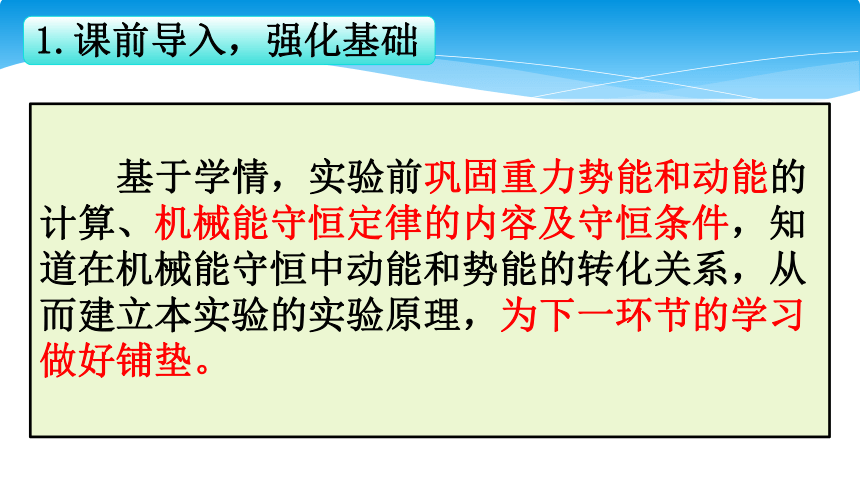 1. 课前导入，强化基础

基于学情，实验前巩固重力势能和动能的计算、机械能守恒定律的内容及守恒条件，知道在机械能守恒中动能和势能的转化关系，从而建立本实验的实验原理，为下一环节的学习做好铺垫。